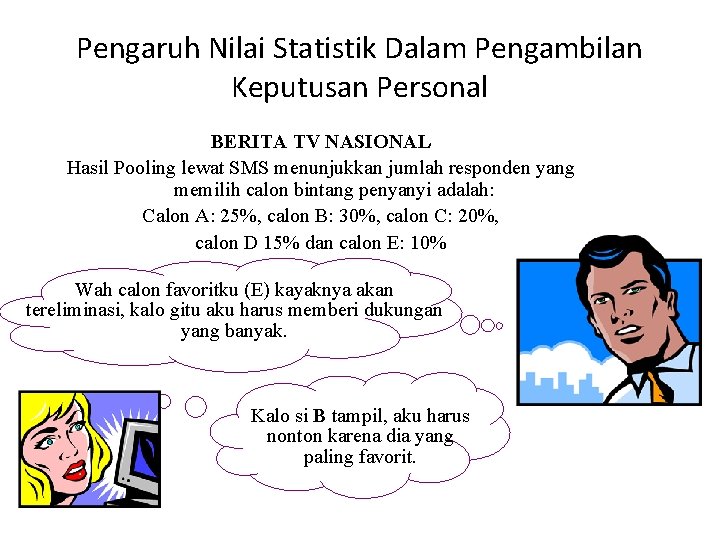 Pengaruh Nilai Statistik Dalam Pengambilan Keputusan Personal

BERITA TV NASIONAL

Hasil Pooling lewat SMS menunjukkan jumlah responden yang memilih calon bintang penyanyi adalah:

Calon A: 25%, calon B: 30%, calon C: 20%, calon D 15% dan calon E: 10%

Wah calon favoritku (E) kayaknya akan tereliminasi, kalo gitu aku harus memberi dukungan yang banyak.

Kalo si B tampil, aku harus nonton karena dia yang paling favorit.